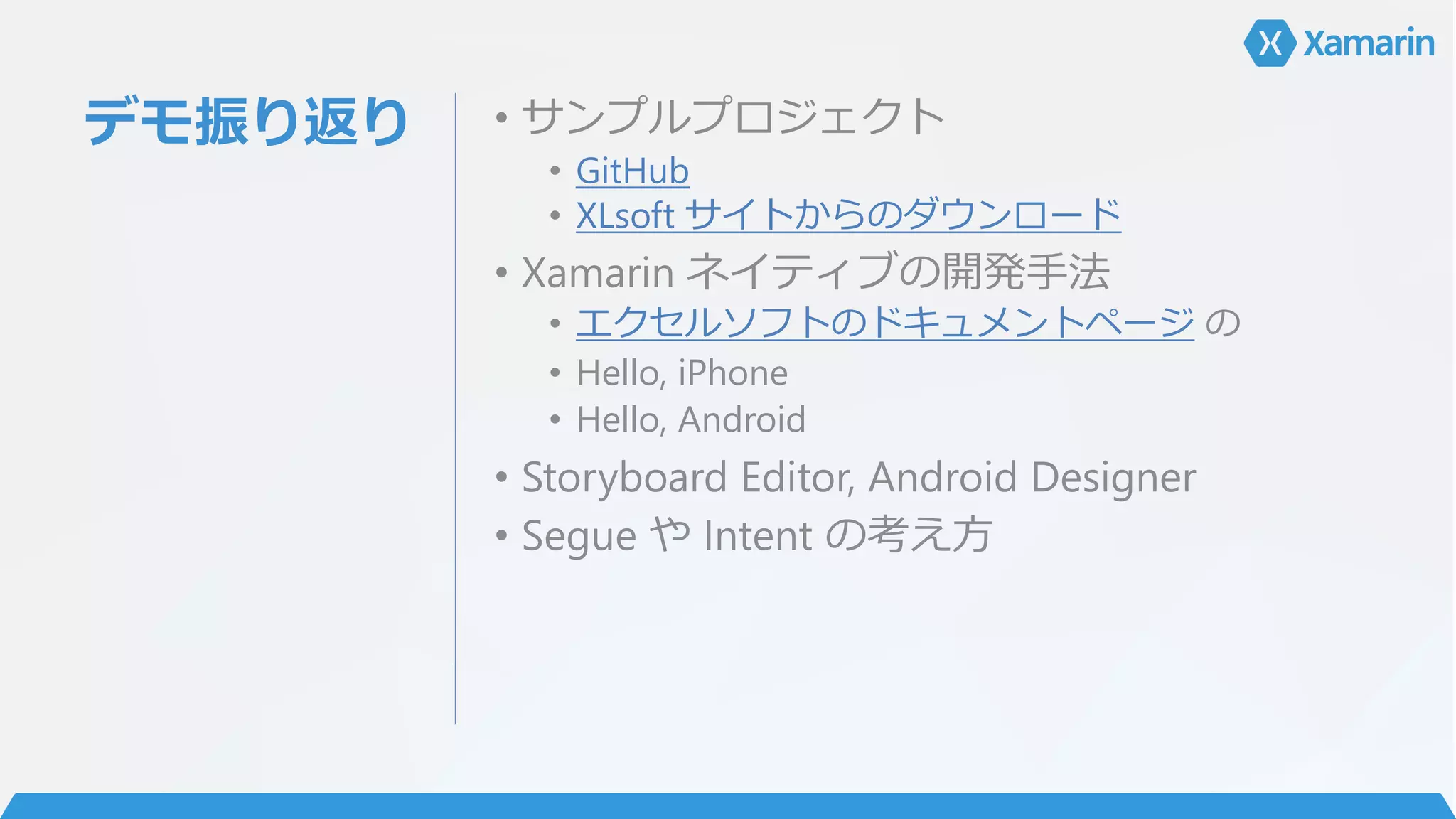 Xamarin

デモ振り返り

• サンプルプロジェクト
  • GitHub
  • XLsoft サイトからのダウンロード
• Xamarin ネイティブの開発手法
  • エクセルソフトのドキュメントページ の
  • Hello, iPhone
  • Hello, Android
• Storyboard Editor, Android Designer
• Segue や Intent の考え方